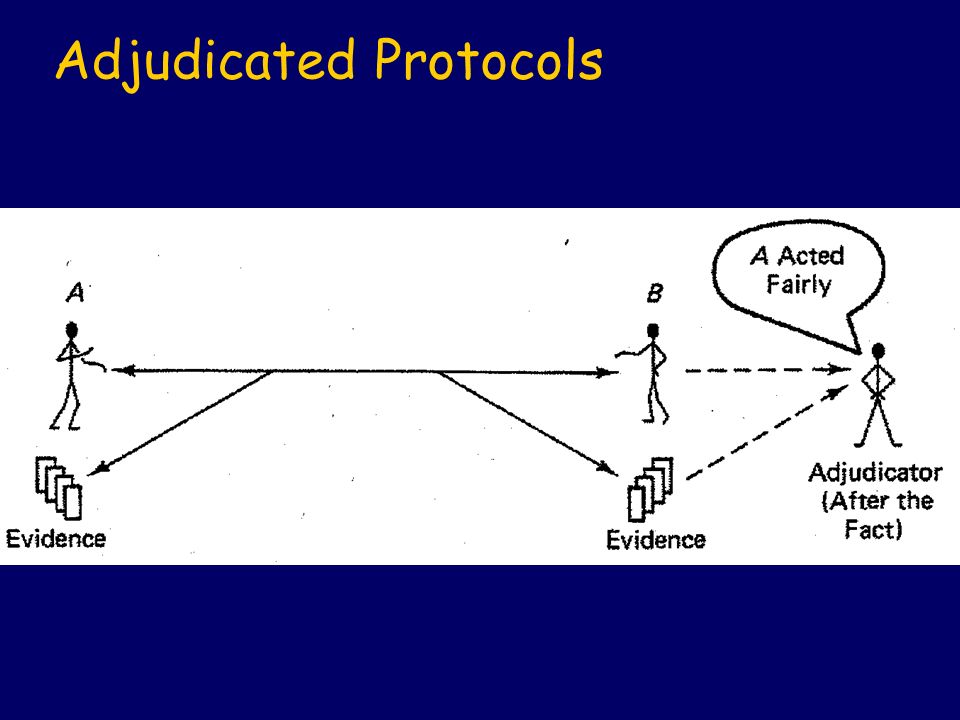 Adjudicated Protocols

A Acted Fairly

A

B

Evidence

Evidence

Adjudicator (After the Fact)